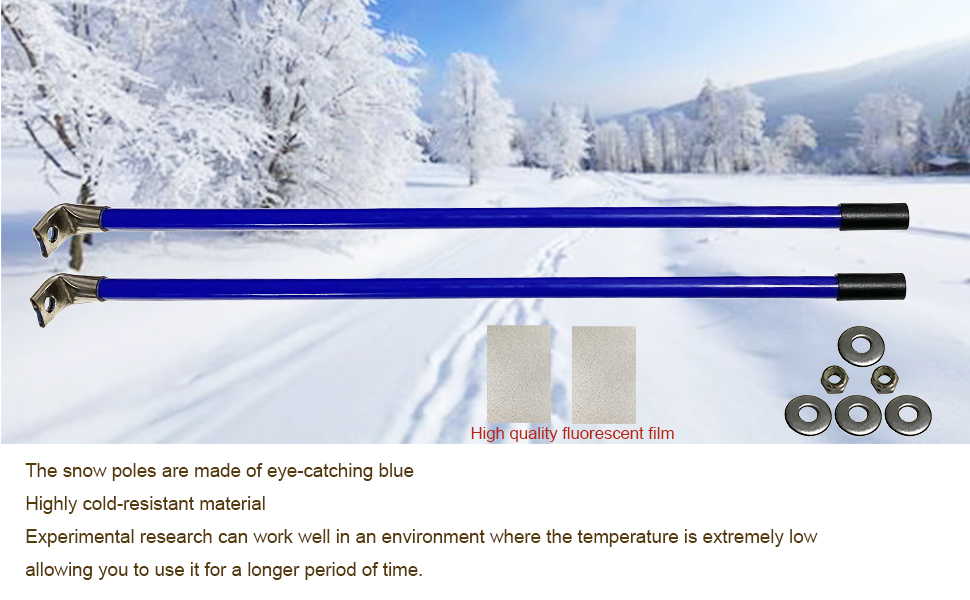 High quality fluorescent film

The snow poles are made of eye-catching blue

Highly cold-resistant material

Experimental research can work well in an environment where the temperature is extremely low

allowing you to use it for a longer period of time.